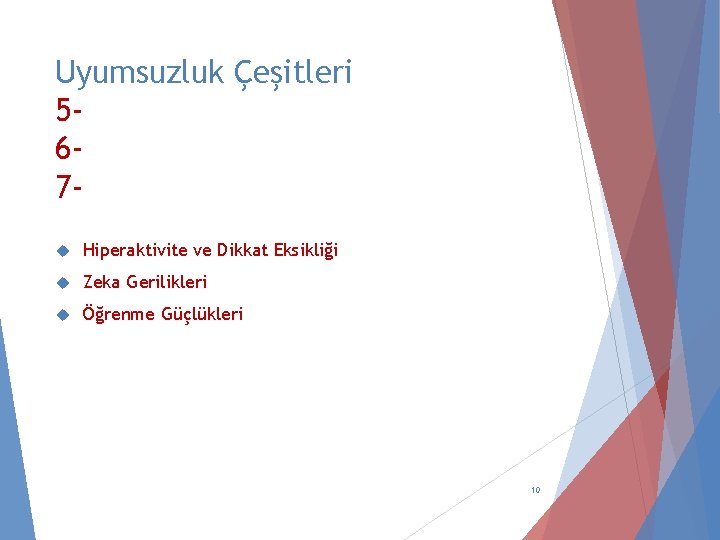 Uyumsuzluk Çeşitleri
5-
6-
7-

Hiperaktivite ve Dikkat Eksikliği

Zeka Gerilikleri

Öğrenme Güçlükleri

10